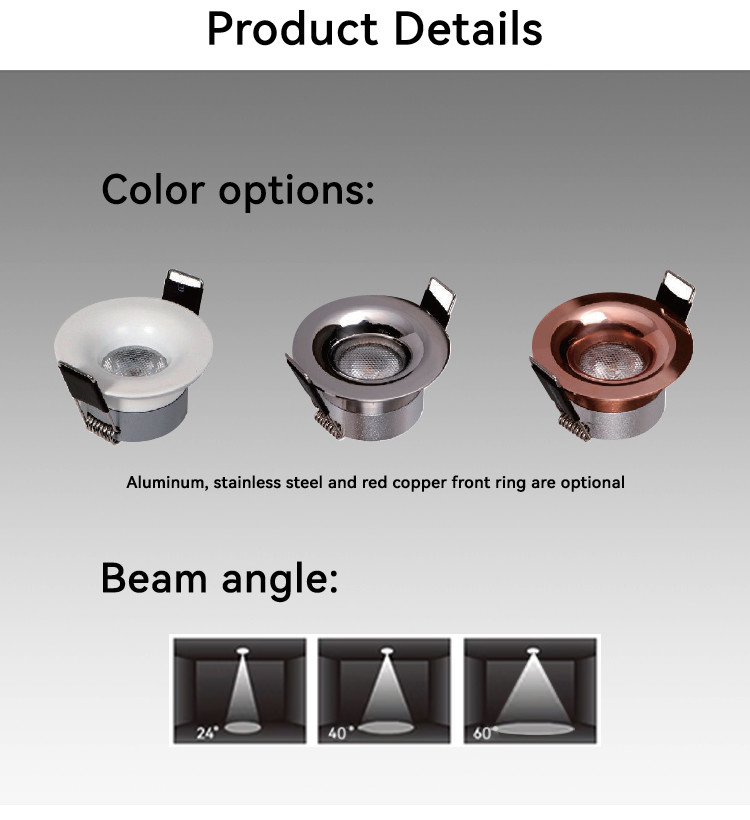 Product Details

Color options:

Aluminum, stainless steel and red copper front ring are optional

Beam angle:

24°

40°

60°